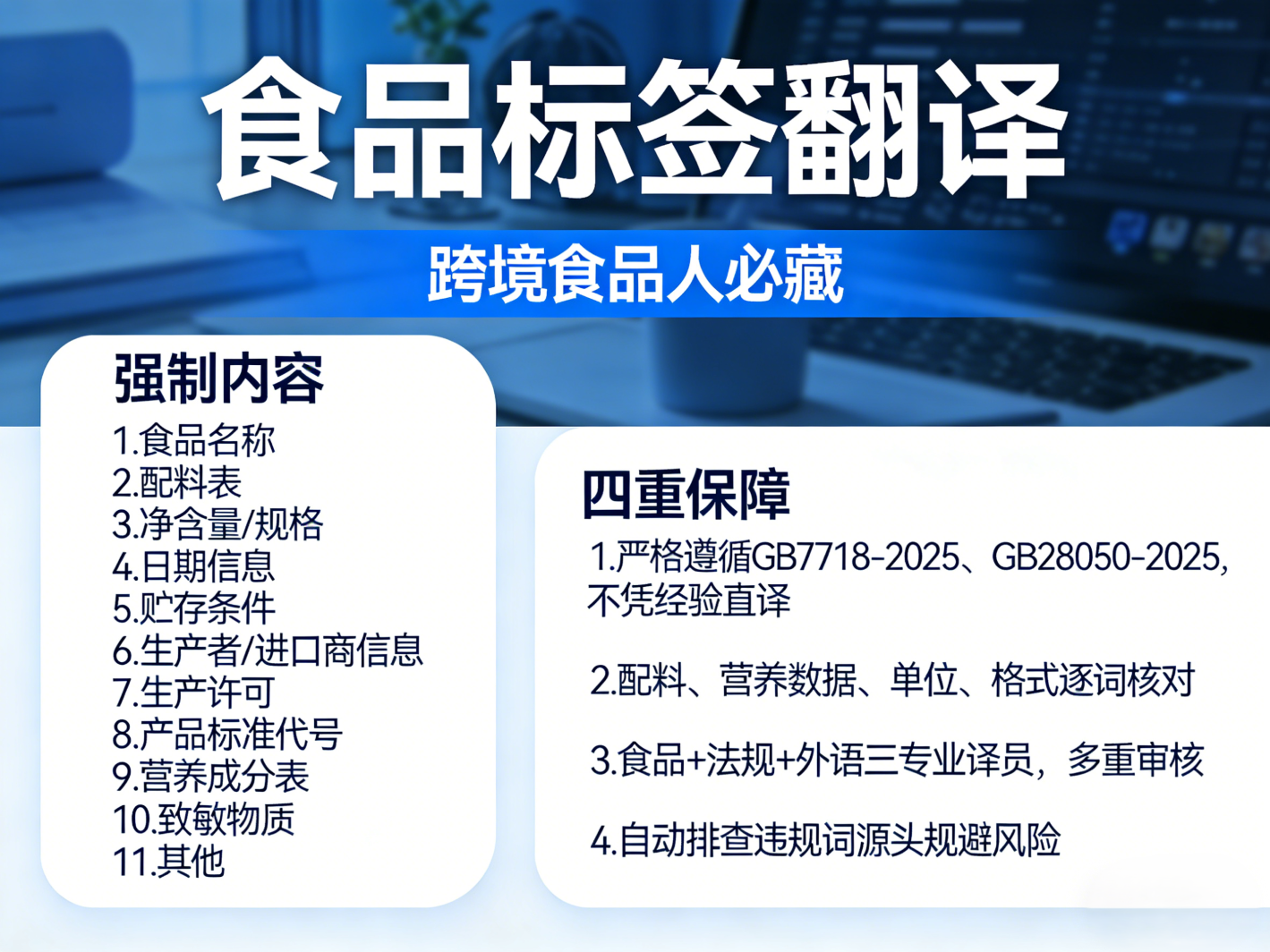 食品标签翻译

跨境食品人必藏

强制内容

1.食品名称
2.配料表
3.净含量/规格
4.日期信息
5.贮存条件
6.生产者/进口商信息
7.生产许可
8.产品标准代号
9.营养成分表
10.致敏物质
11.其他

四重保障

1.严格遵循GB7718-2025、GB28050-2025,不凭经验直译

2.配料、营养数据、单位、格式逐词核对

3.食品+法规+外语三专业译员，多重审核

4.自动排查违规词源头规避风险